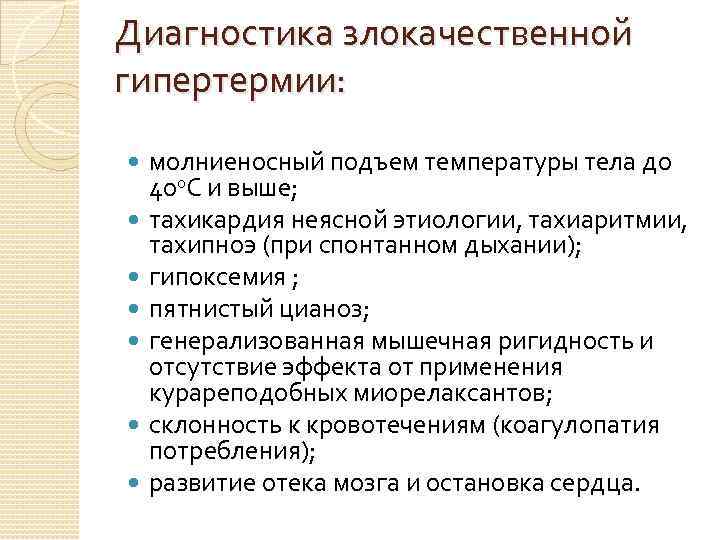 Диагностика злокачественной гипертермии:

- молниеносный подъем температуры тела до 40°С и выше;
- тахикардия неясной этиологии, тахиаритмии, тахипноэ (при спонтанном дыхании);
- гипоксемия ;
- пятнистый цианоз;
- генерализованная мышечная ригидность и отсутствие эффекта от применения курареподобных миорелаксантов;
- склонность к кровотечениям (коагулопатия потребления);
- развитие отека мозга и остановка сердца.